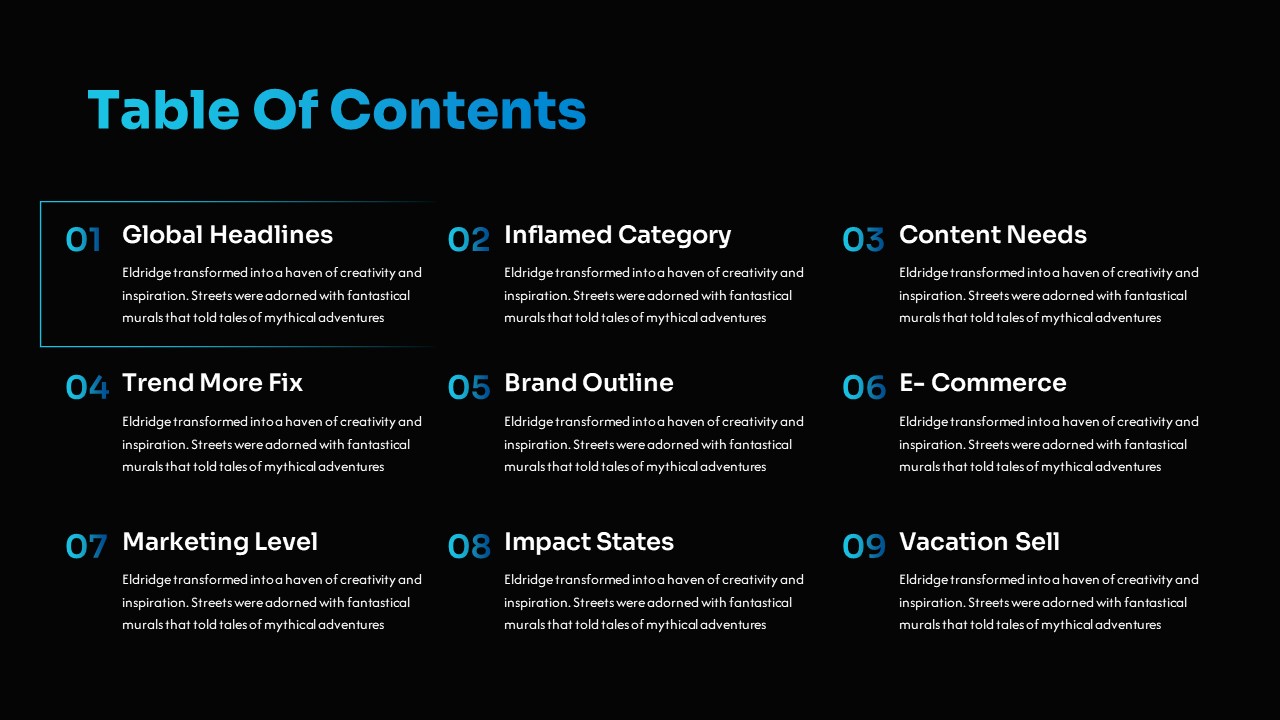 Table Of Contents

01 Global Headlines

Eldridge transformed into a haven of creativity and inspiration. Streets were adorned with fantastical murals that told tales of mythical adventures

02 Inflamed Category

Eldridge transformed into a haven of creativity and inspiration. Streets were adorned with fantastical murals that told tales of mythical adventures

03 Content Needs

Eldridge transformed into a haven of creativity and inspiration. Streets were adorned with fantastical murals that told tales of mythical adventures

04 Trend More Fix

Eldridge transformed into a haven of creativity and inspiration. Streets were adorned with fantastical murals that told tales of mythical adventures

05 Brand Outline

Eldridge transformed into a haven of creativity and inspiration. Streets were adorned with fantastical murals that told tales of mythical adventures

06 E- Commerce

Eldridge transformed into a haven of creativity and inspiration. Streets were adorned with fantastical murals that told tales of mythical adventures

07 Marketing Level

Eldridge transformed into a haven of creativity and inspiration. Streets were adorned with fantastical murals that told tales of mythical adventures

08 Impact States

Eldridge transformed into a haven of creativity and inspiration. Streets were adorned with fantastical murals that told tales of mythical adventures

09 Vacation Sell

Eldridge transformed into a haven of creativity and inspiration. Streets were adorned with fantastical murals that told tales of mythical adventures